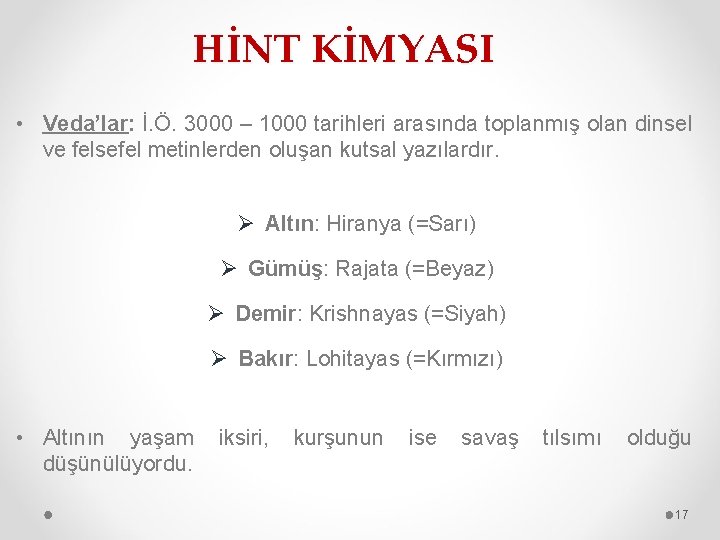 HİNT KİMYASI

• Veda'lar: İ.Ö. 3000 – 1000 tarihleri arasında toplanmış olan dinsel ve felsefel metinlerden oluşan kutsal yazılardır.

➢ Altın: Hiranya (=Sarı)

➢ Gümüş: Rajata (=Beyaz)

➢ Demir: Krishnayas (=Siyah)

➢ Bakır: Lohitayas (=Kırmızı)

• Altının yaşam iksiri, kurşunun ise savaş tılsımı olduğu düşünülüyordu.

17